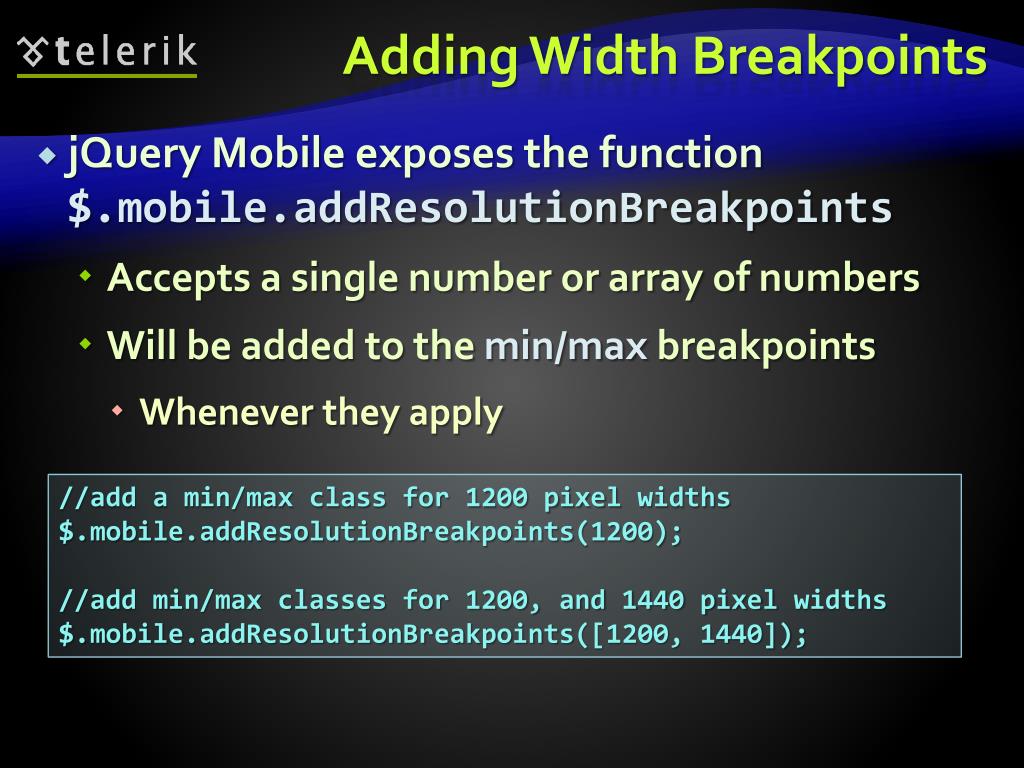 telerik

Adding Width Breakpoints

jQuery Mobile exposes the function $.mobile.addResolutionBreakpoints

Accepts a single number or array of numbers

Will be added to the min/max breakpoints

Whenever they apply

//add a min/max class for 1200 pixel widths
$.mobile.addResolutionBreakpoints(1200);

//add min/max classes for 1200, and 1440 pixel widths
$.mobile.addResolutionBreakpoints([1200, 1440]);